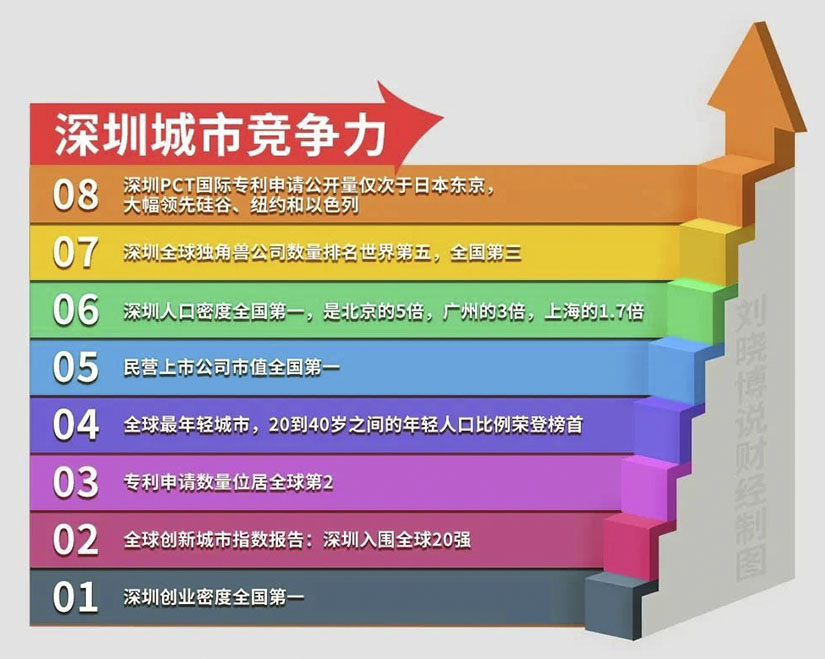 深圳城市竞争力

08 深圳PCT国际专利申请公开量仅次于日本东京，大幅领先硅谷、纽约和以色列

07 深圳全球独角兽公司数量排名世界第五，全国第三

06 深圳人口密度全国第一，是北京的5倍，广州的3倍，上海的1.7倍

05 民营上市公司市值全国第一

04 全球最年轻城市，20到40岁之间的年轻人口比例荣登榜首

03 专利申请数量位居全球第2

02 全球创新城市指数报告：深圳入围全球20强

01 深圳创业密度全国第一

刘晓博说财经制图